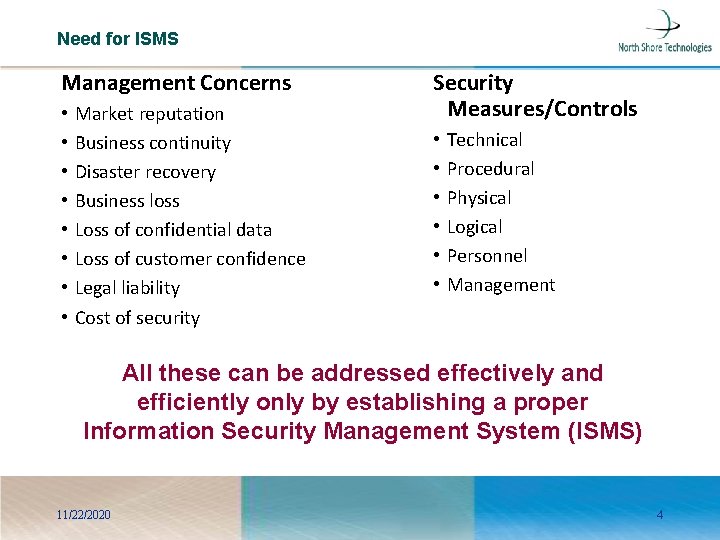 Need for ISMS

North Shore Technologies

Management Concerns
• Market reputation
• Business continuity
• Disaster recovery
• Business loss
• Loss of confidential data
• Loss of customer confidence
• Legal liability
• Cost of security

Security Measures/Controls
• Technical
• Procedural
• Physical
• Logical
• Personnel
• Management

All these can be addressed effectively and efficiently only by establishing a proper Information Security Management System (ISMS)

11/22/2020

4